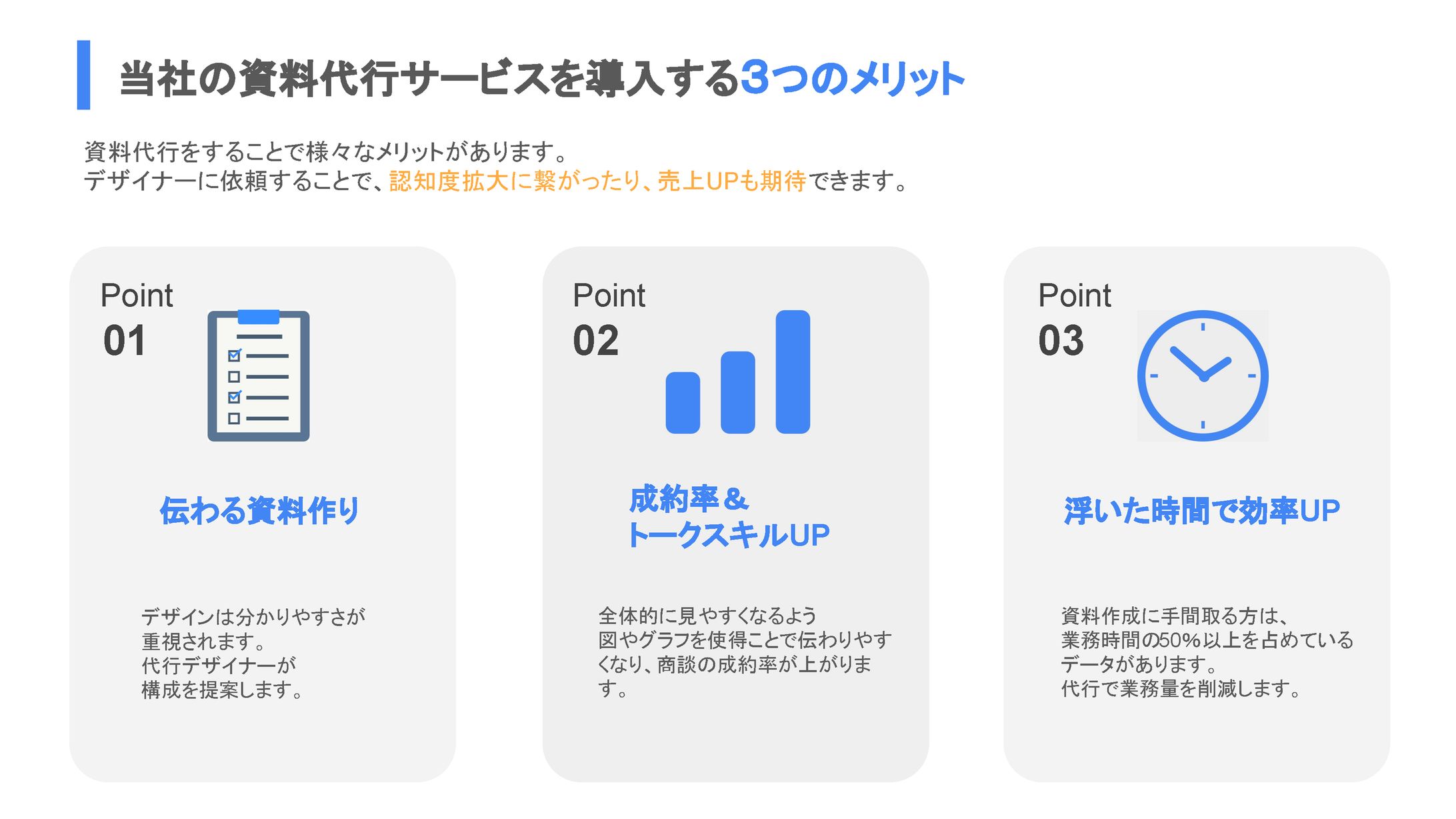 当社の資料代行サービスを導入する3つのメリット

資料代行をすることで様々なメリットがあります。
デザイナーに依頼することで、認知度拡大に繋がったり、売上UPも期待できます。

Point
01

伝わる資料作り

デザインは分かりやすさが重視されます。
代行デザイナーが構成を提案します。

Point
02

成約率＆
トークスキルUP

全体的に見やすくなるよう図やグラフを使得ことで伝わりやすくなり、商談の成約率が上がります。

Point
03

浮いた時間で効率UP

資料作成に手間取る方は、業務時間の50%以上を占めているデータがあります。
代行で業務量を削減します。